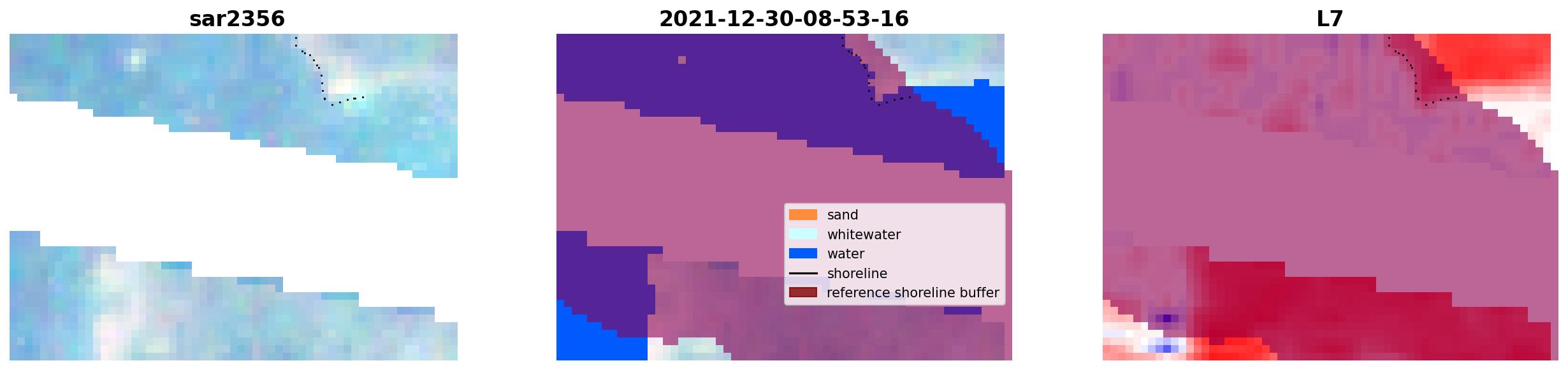 sar2356

2021-12-30-08-53-16

sand
whitewater
water
shoreline
reference shoreline buffer

L7